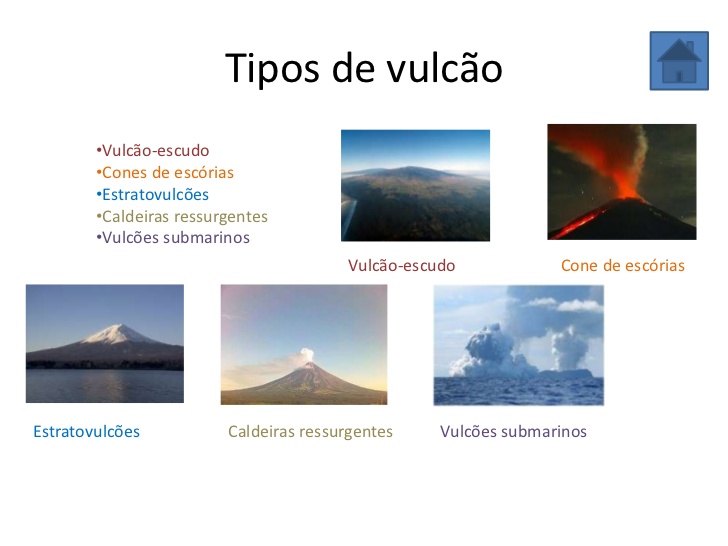 Tipos de vulcão

•Vulcão-escudo
•Cones de escórias
•Estratovulcões
•Caldeiras ressurgentes
•Vulcões submarinos

Vulcão-escudo

Cone de escórias

Estratovulcões

Caldeiras ressurgentes

Vulcões submarinos